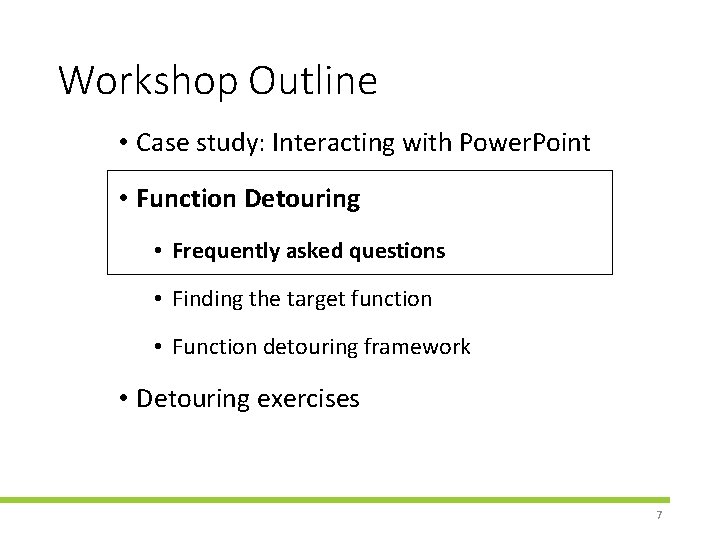 Workshop Outline

• Case study: Interacting with PowerPoint

• Function Detouring

• Frequently asked questions

• Finding the target function

• Function detouring framework

• Detouring exercises

7